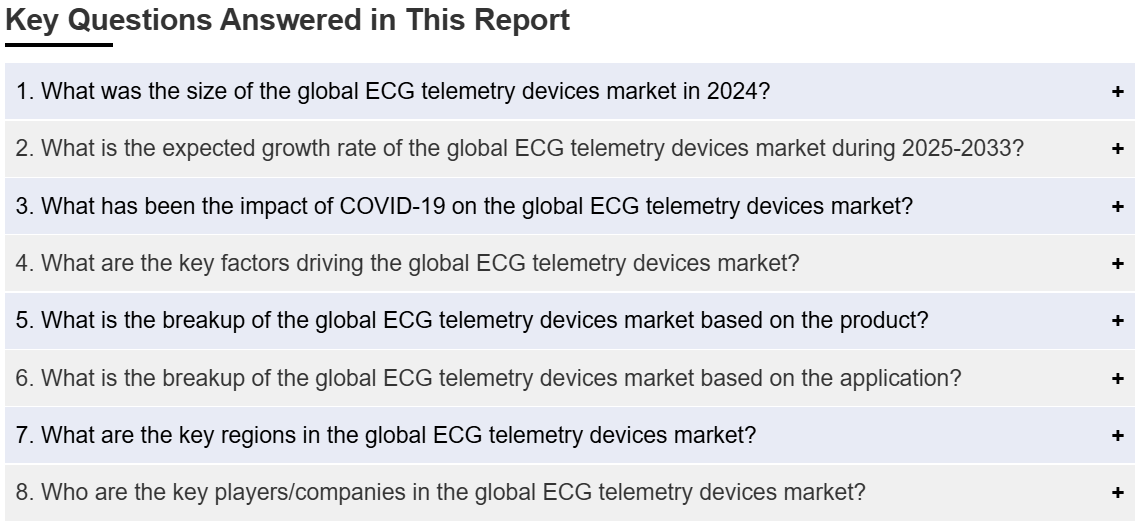 Key Questions Answered in This Report

1. What was the size of the global ECG telemetry devices market in 2024? +

2. What is the expected growth rate of the global ECG telemetry devices market during 2025-2033? +

3. What has been the impact of COVID-19 on the global ECG telemetry devices market? +

4. What are the key factors driving the global ECG telemetry devices market? +

5. What is the breakup of the global ECG telemetry devices market based on the product? +

6. What is the breakup of the global ECG telemetry devices market based on the application? +

7. What are the key regions in the global ECG telemetry devices market? +

8. Who are the key players/companies in the global ECG telemetry devices market? +